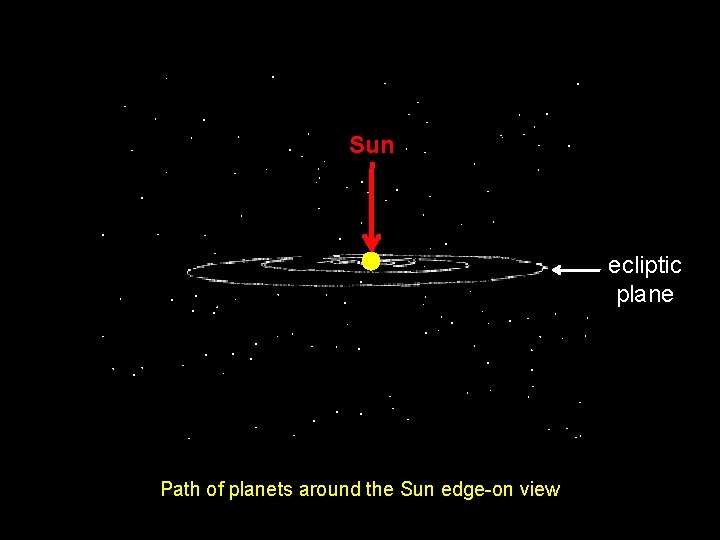 Sun

ecliptic plane

Path of planets around the Sun edge-on view